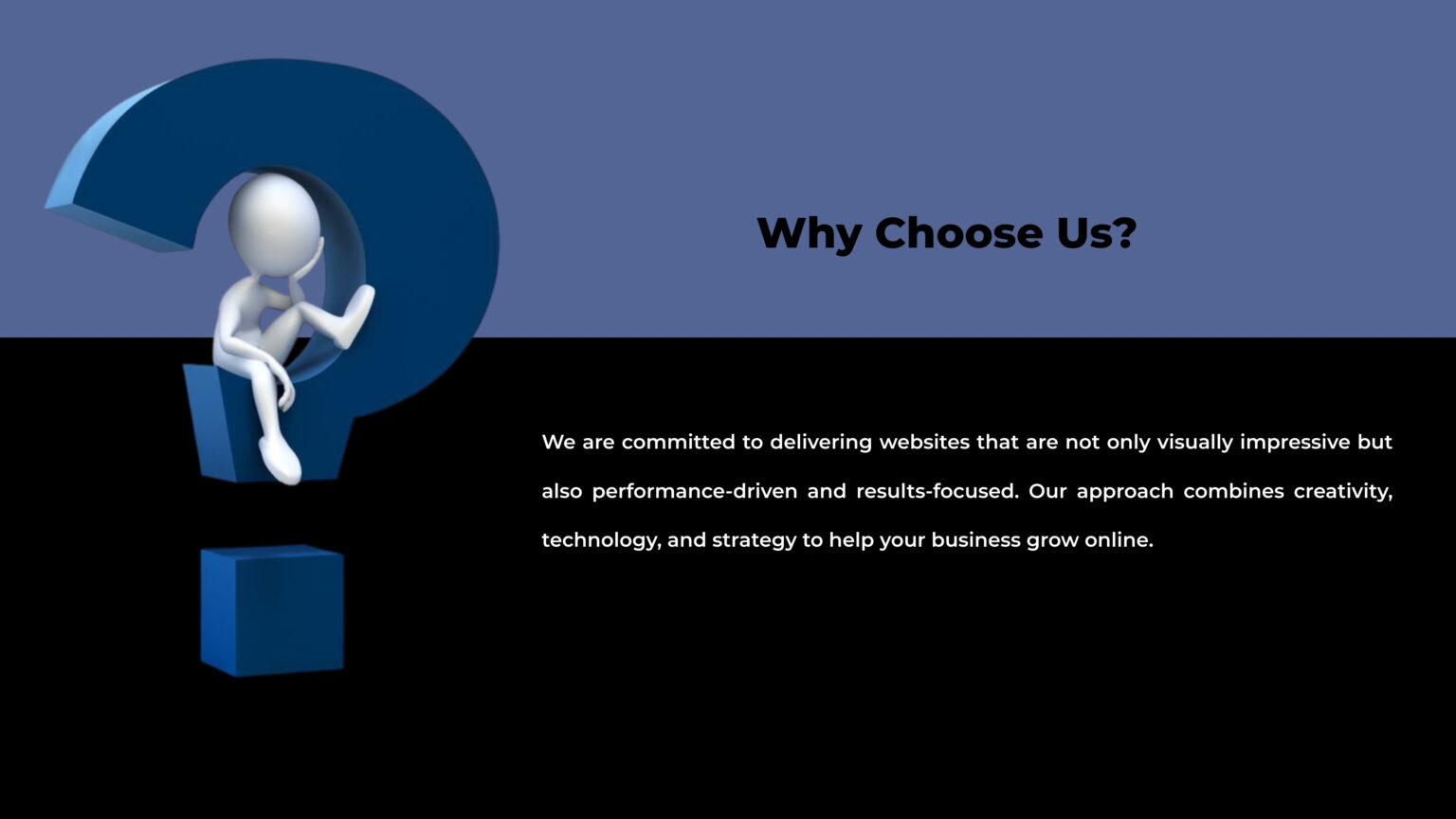 Why Choose Us?

We are committed to delivering websites that are not only visually impressive but also performance-driven and results-focused. Our approach combines creativity, technology, and strategy to help your business grow online.